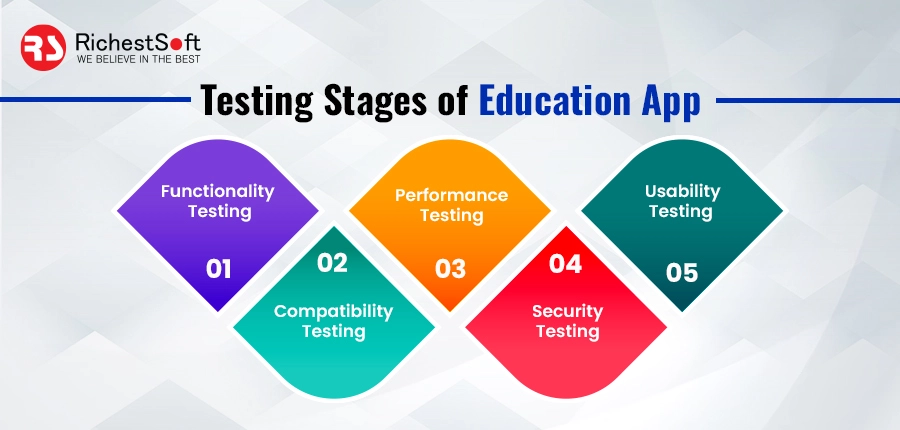 RS RichestSoft
WE BELIEVE IN THE BEST

Testing Stages of Education App

Functionality Testing
01

02
Compatibility Testing

Performance Testing
03

04
Security Testing

Usability Testing
05